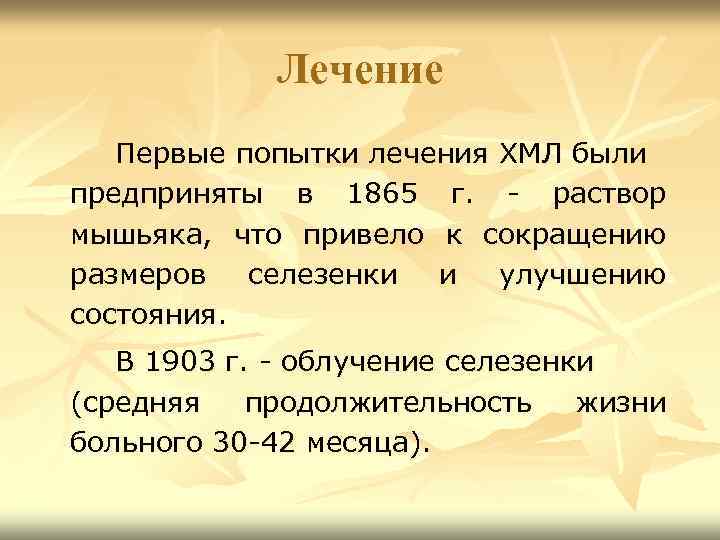 Лечение

Первые попытки лечения ХМЛ были предприняты в 1865 г. - раствор мышьяка, что привело к сокращению размеров селезенки и улучшению состояния.

В 1903 г. - облучение селезенки (средняя продолжительность жизни больного 30-42 месяца).